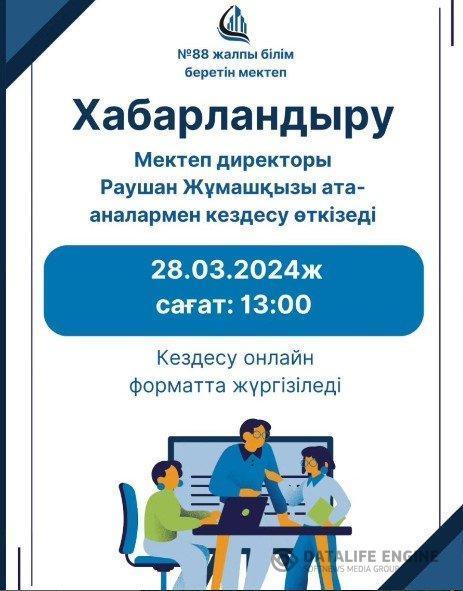 №88 жалпы білім беретін мектеп

Хабарландыру

Мектеп директоры Раушан Жұмашқызы ата-аналармен кездесу өткізеді

28.03.2024ж
сағат: 13:00

Кездесу онлайн форматта жүргізіледі

DATALIFE ENGINE
SOFTNEWS MEDIA GROUP